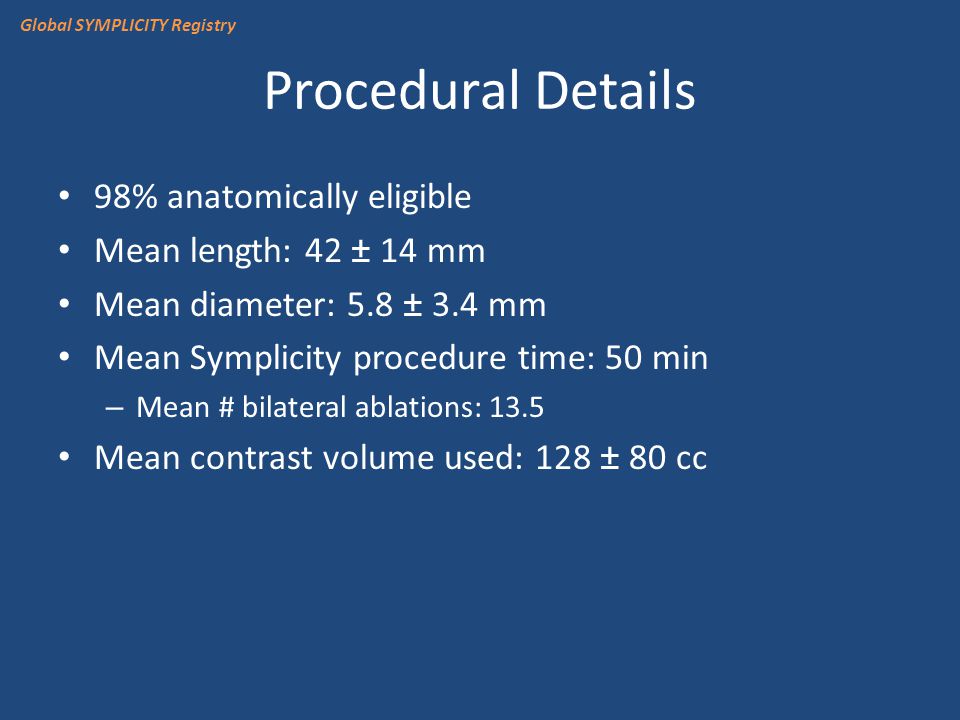 Global SYMPLICITY Registry

Procedural Details

• 98% anatomically eligible
• Mean length: 42 ± 14 mm
• Mean diameter: 5.8 ± 3.4 mm
• Mean Symplicity procedure time: 50 min
  – Mean # bilateral ablations: 13.5
• Mean contrast volume used: 128 ± 80 cc